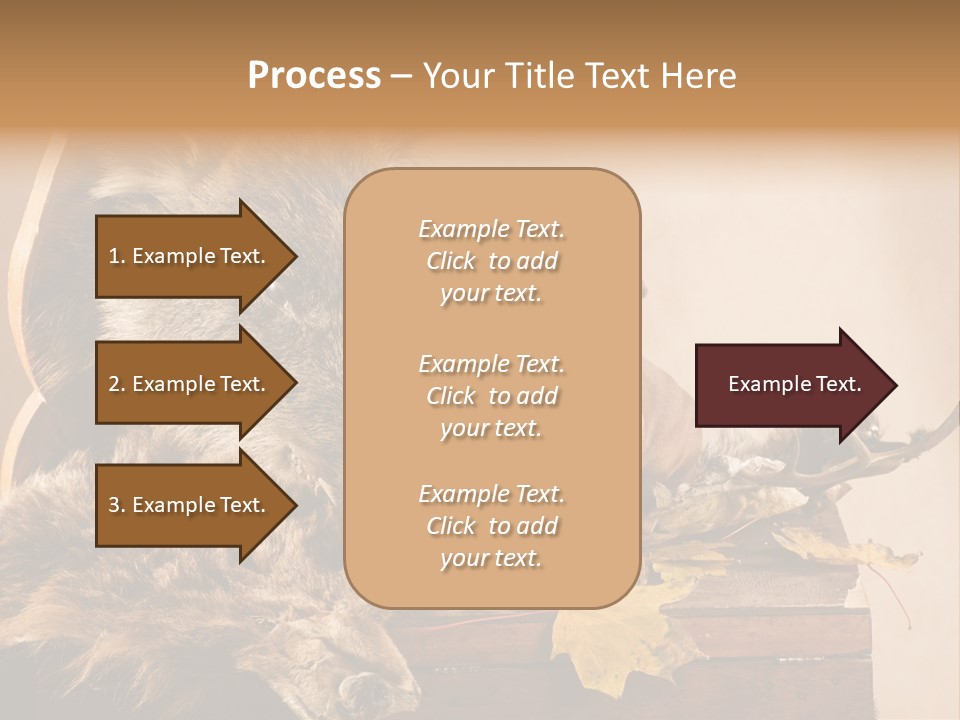 Process – Your Title Text Here

1. Example Text.

2. Example Text.

3. Example Text.

Example Text. Click to add your text.

Example Text. Click to add your text.

Example Text. Click to add your text.

Example Text.